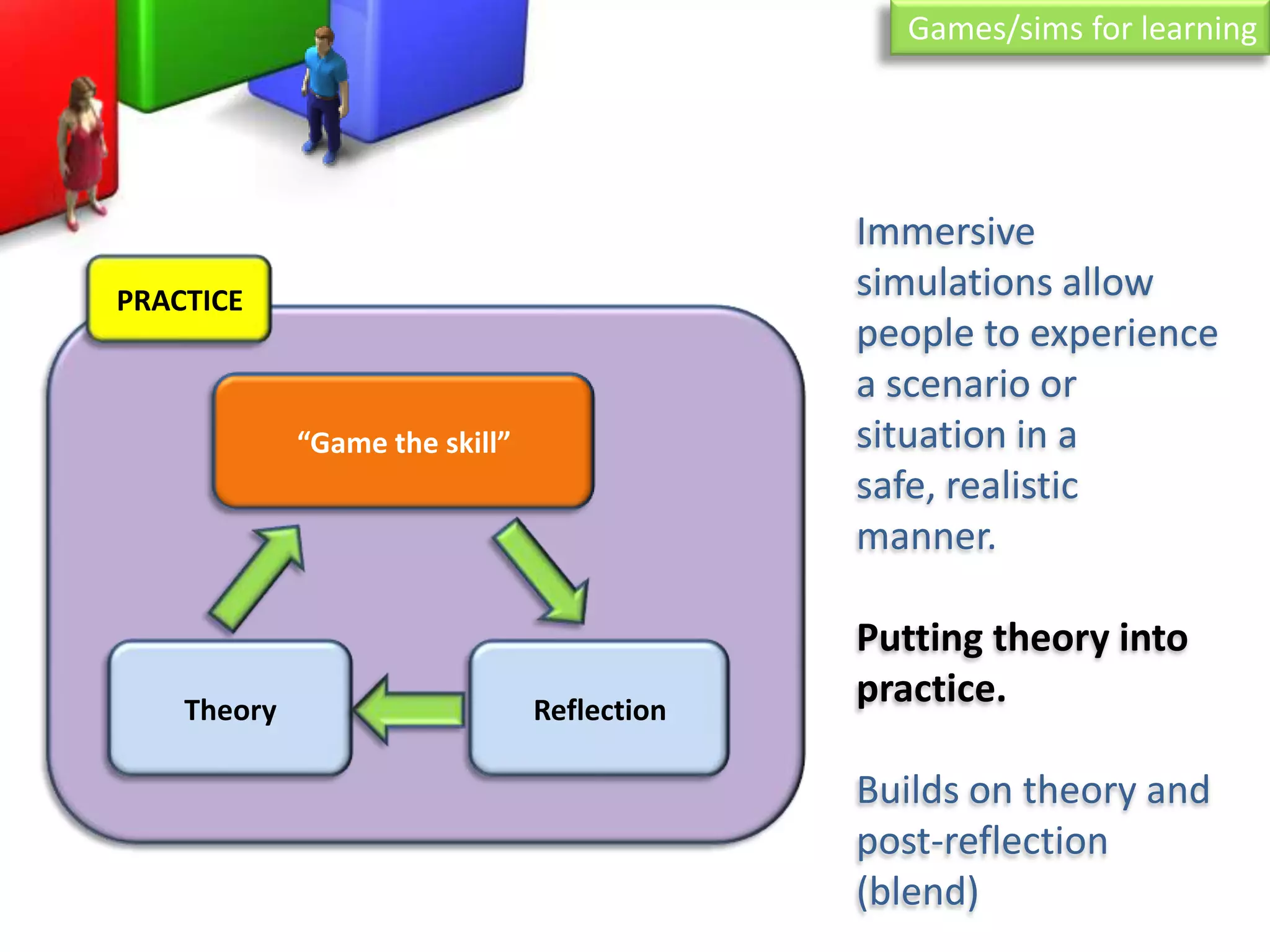 Games/sims for learning

PRACTICE

“Game the skill”

Theory

Reflection

Immersive simulations allow people to experience a scenario or situation in a safe, realistic manner.

Putting theory into practice.

Builds on theory and post-reflection (blend)